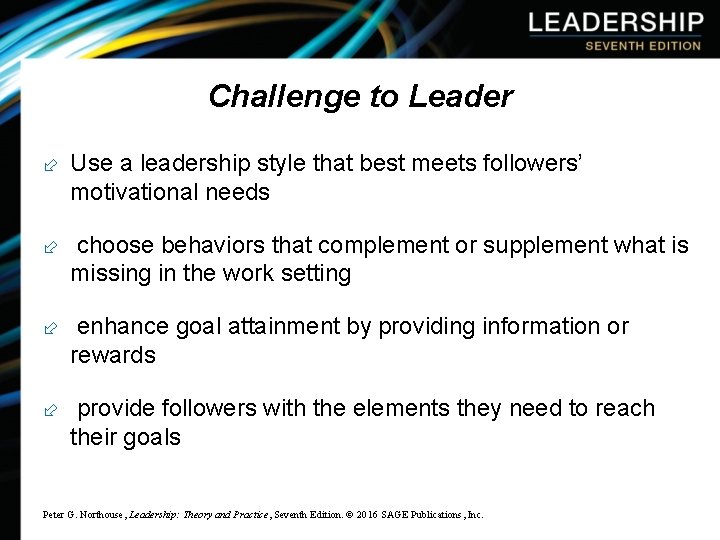 LEADERSHIP
SEVENTH EDITION

Challenge to Leader

Use a leadership style that best meets followers' motivational needs

choose behaviors that complement or supplement what is missing in the work setting

enhance goal attainment by providing information or rewards

provide followers with the elements they need to reach their goals

Peter G. Northouse, Leadership: Theory and Practice, Seventh Edition. © 2016 SAGE Publications, Inc.